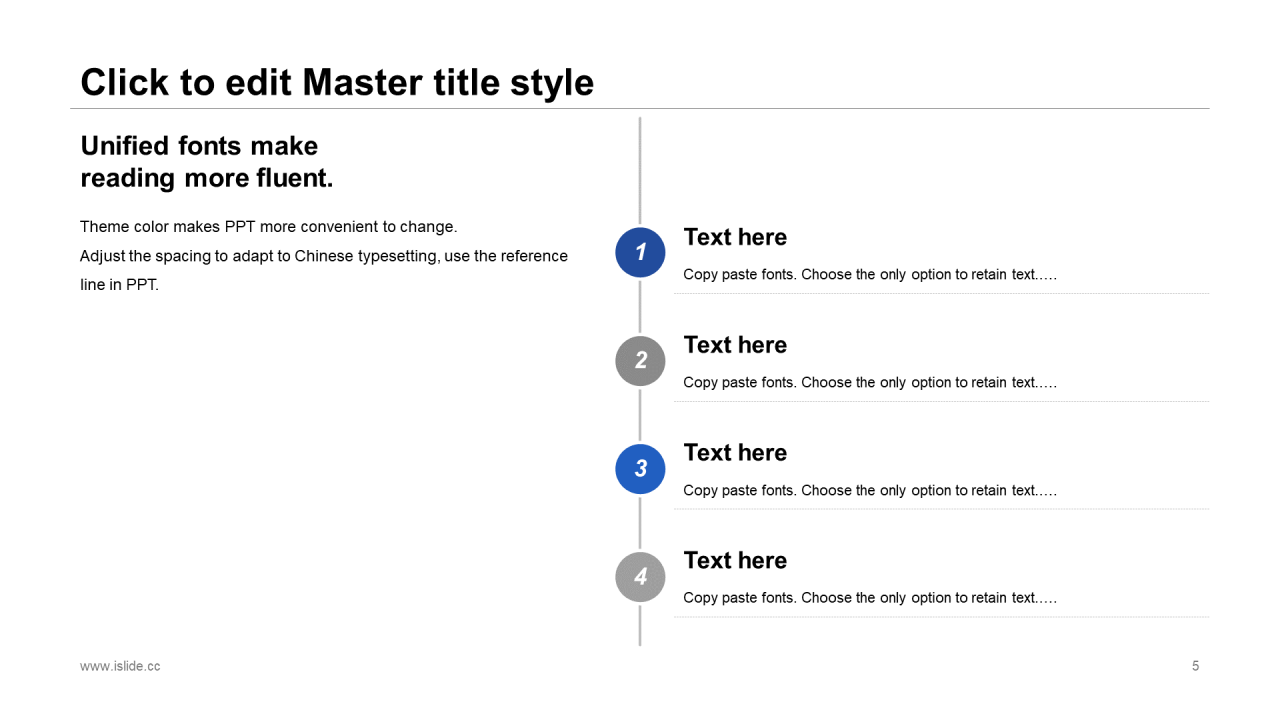 Click to edit Master title style

Unified fonts make reading more fluent.

Theme color makes PPT more convenient to change.
Adjust the spacing to adapt to Chinese typesetting, use the reference line in PPT.

1
Text here
Copy paste fonts. Choose the only option to retain text.….

2
Text here
Copy paste fonts. Choose the only option to retain text.….

3
Text here
Copy paste fonts. Choose the only option to retain text.….

4
Text here
Copy paste fonts. Choose the only option to retain text.….

www.islide.cc

5